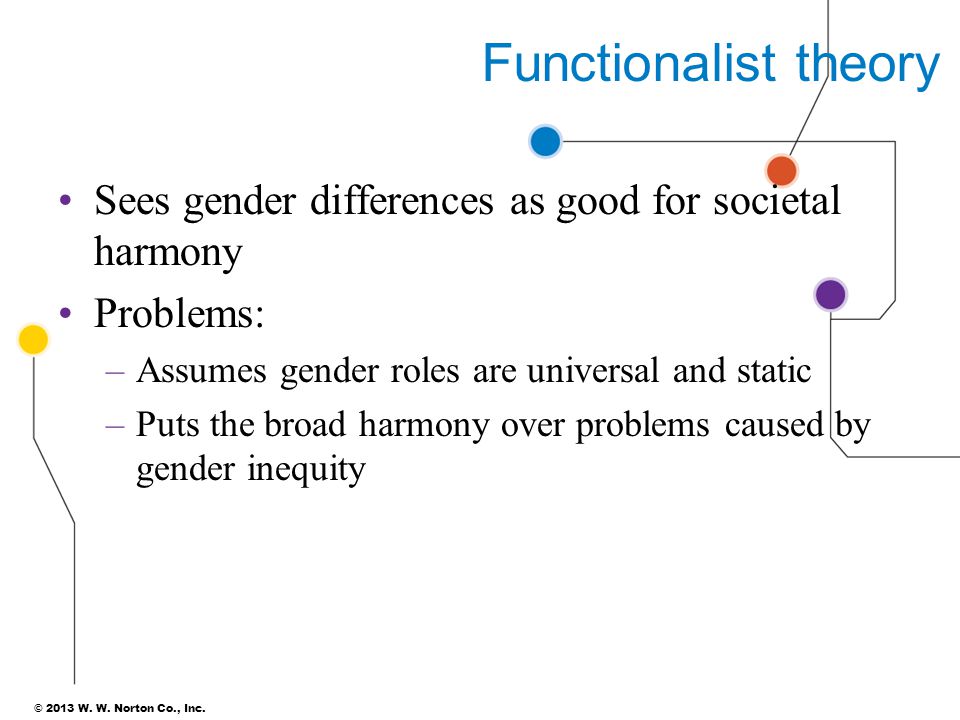 Functionalist theory

• Sees gender differences as good for societal harmony
• Problems:
– Assumes gender roles are universal and static
– Puts the broad harmony over problems caused by gender inequity

© 2013 W. W. Norton Co., Inc.